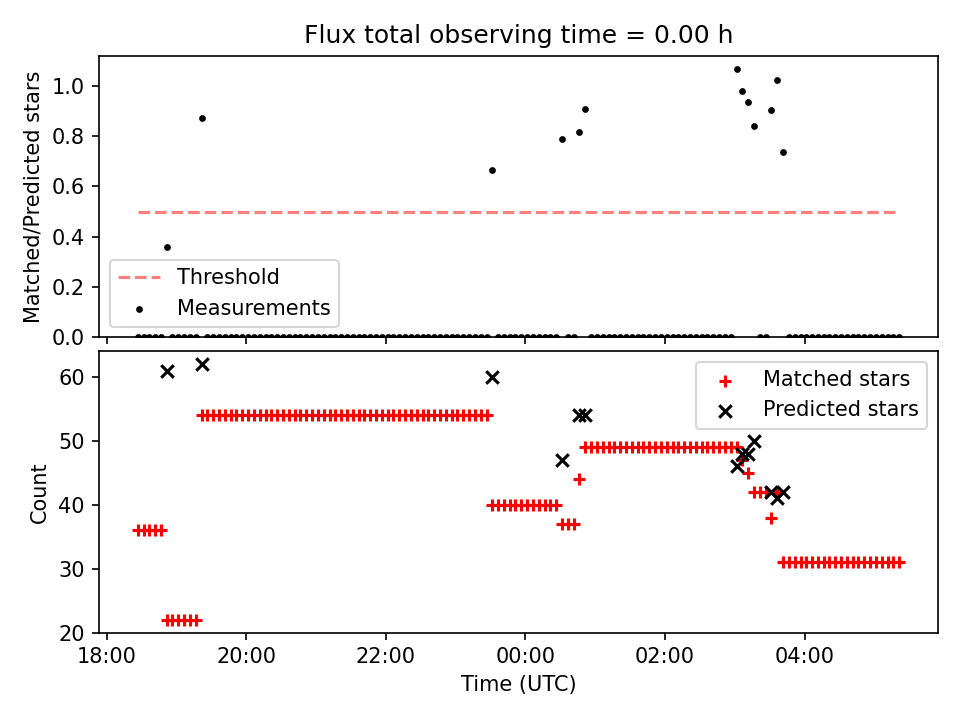 Flux total observing time = 0.00 h

Matched/Predicted stars

1.0
0.8
0.6
0.4
0.2
0.0

Threshold
Measurements

Count

60
50
40
30
20

Matched stars
Predicted stars

18:00
20:00
22:00
00:00
02:00
04:00

Time (UTC)